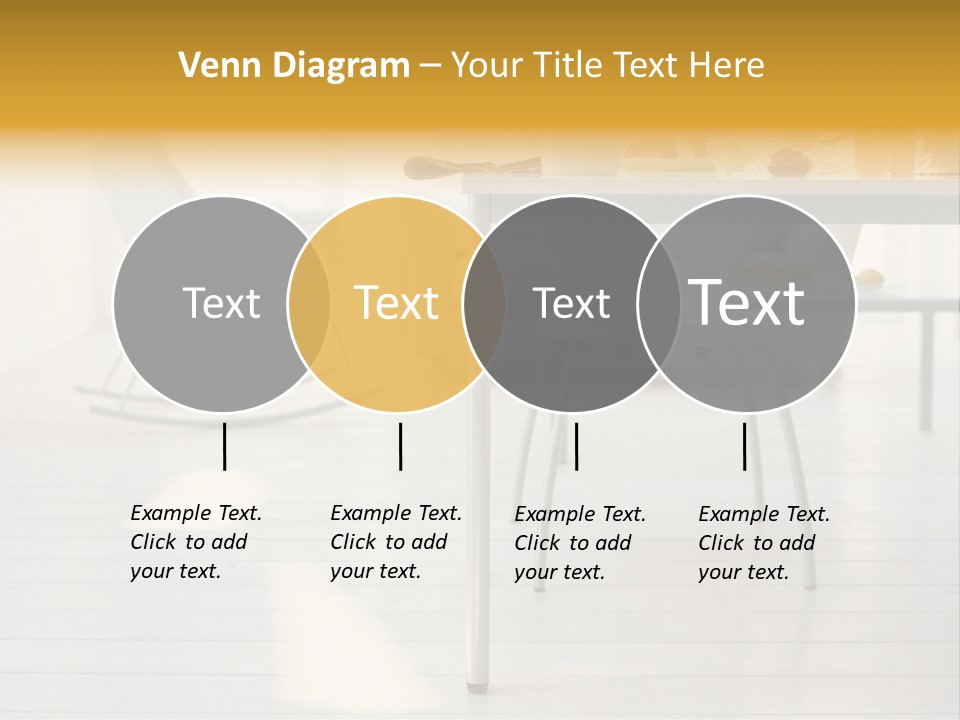 Venn Diagram – Your Title Text Here

Text

Text

Text

Text

Example Text. Click to add your text.

Example Text. Click to add your text.

Example Text. Click to add your text.

Example Text. Click to add your text.